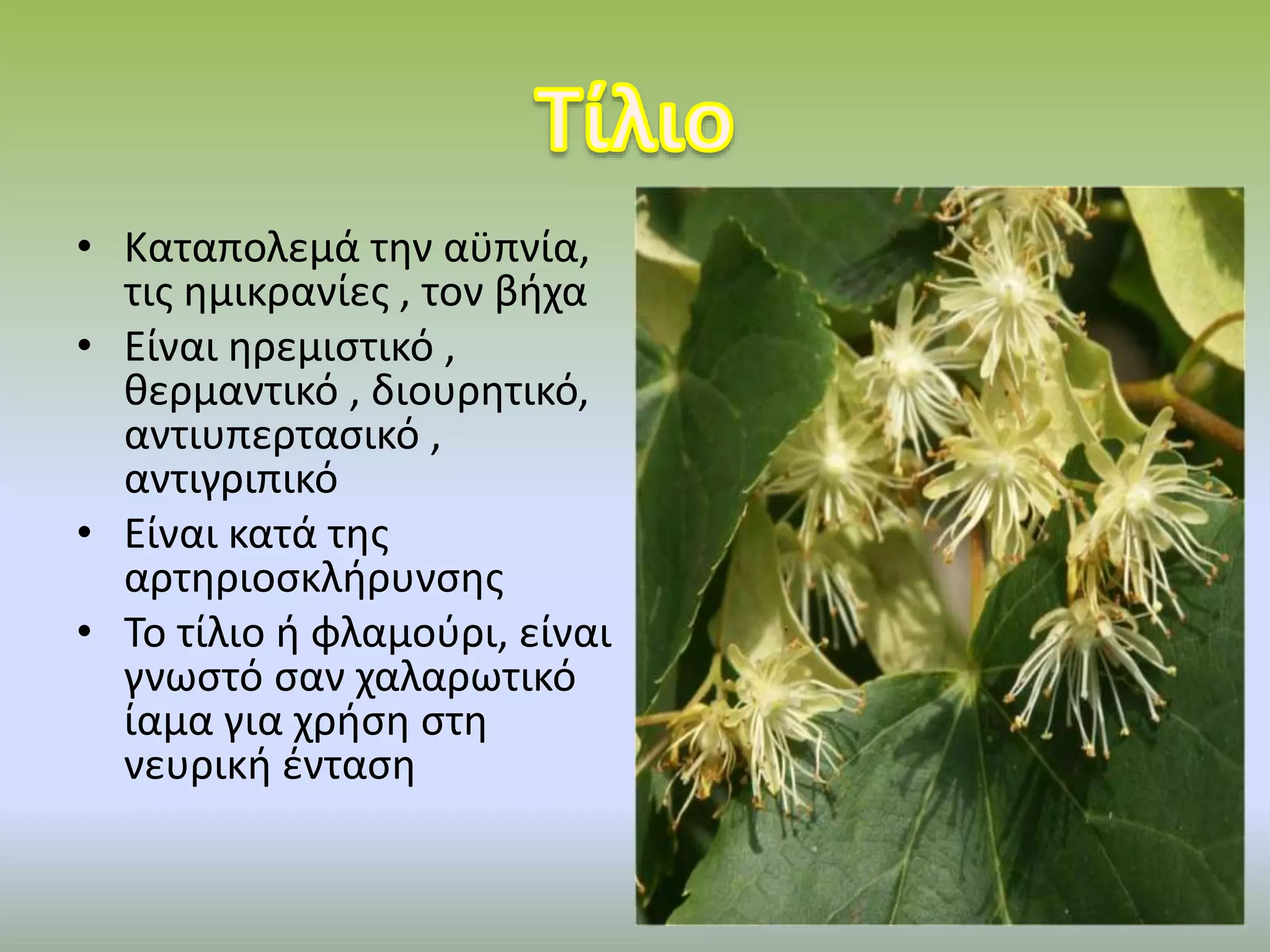 Τίλιο

• Καταπολεμά την αϋπνία, τις ημικρανίες , τον βήχα
• Είναι ηρεμιστικό , θερμαντικό , διουρητικό, αντιυπερτασικό , αντιγριπικό
• Είναι κατά της αρτηριοσκλήρυνσης
• Το τίλιο ή φλαμούρι, είναι γνωστό σαν χαλαρωτικό ίαμα για χρήση στη νευρική ένταση